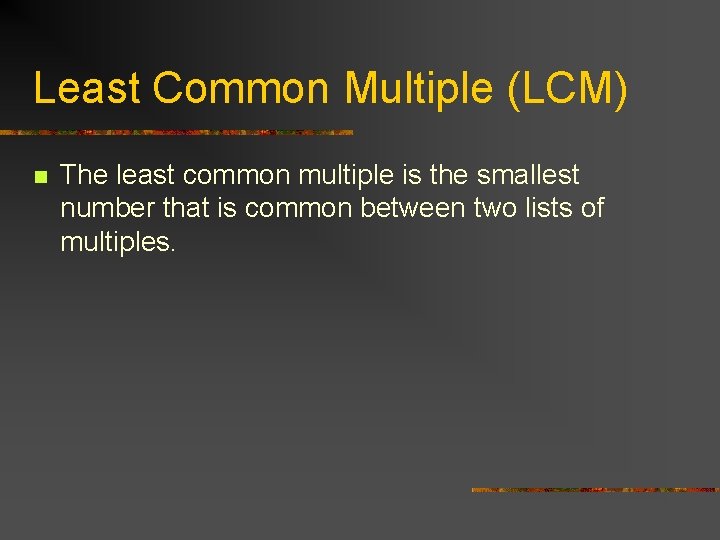 Least Common Multiple (LCM)

The least common multiple is the smallest number that is common between two lists of multiples.